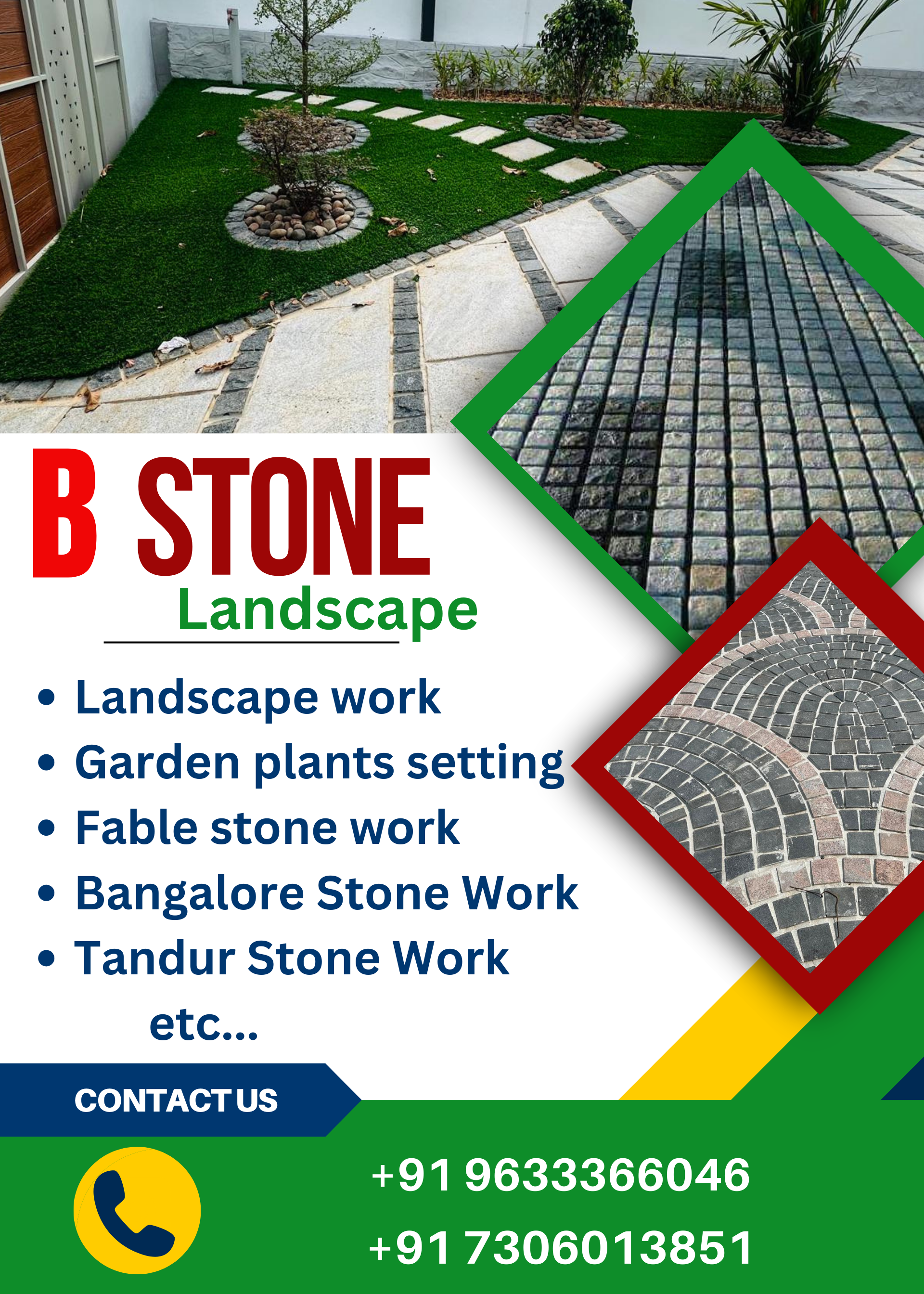 B STONE
Landscape

• Landscape work
• Garden plants setting
• Fable stone work
• Bangalore Stone Work
• Tandur Stone Work
etc...

CONTACT US

+91 9633366046
+91 7306013851